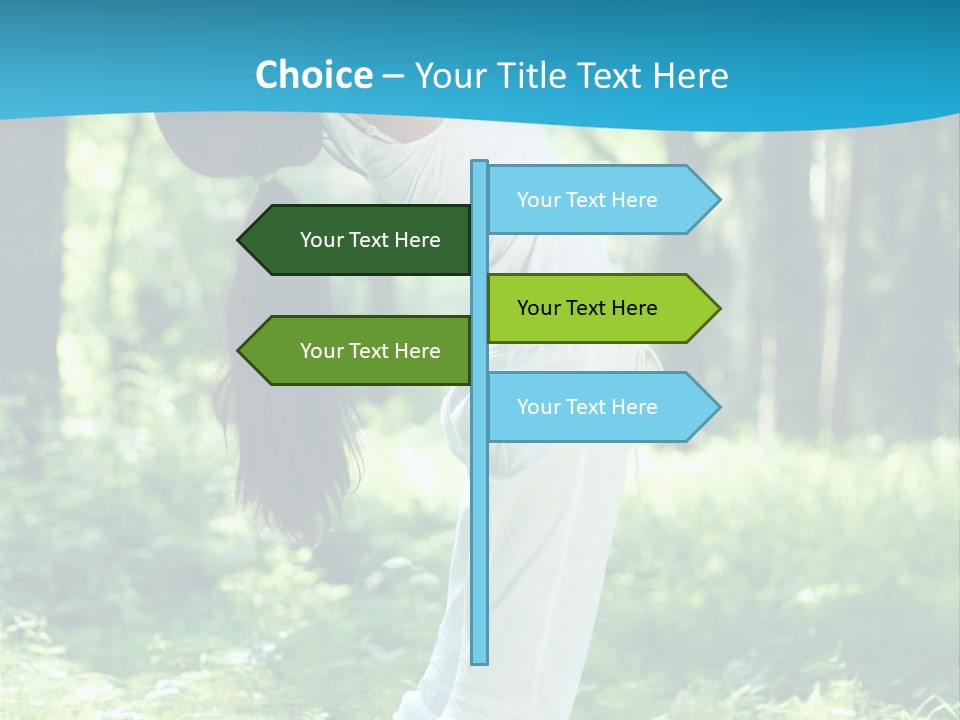 Choice – Your Title Text Here

Your Text Here

Your Text Here

Your Text Here

Your Text Here

Your Text Here